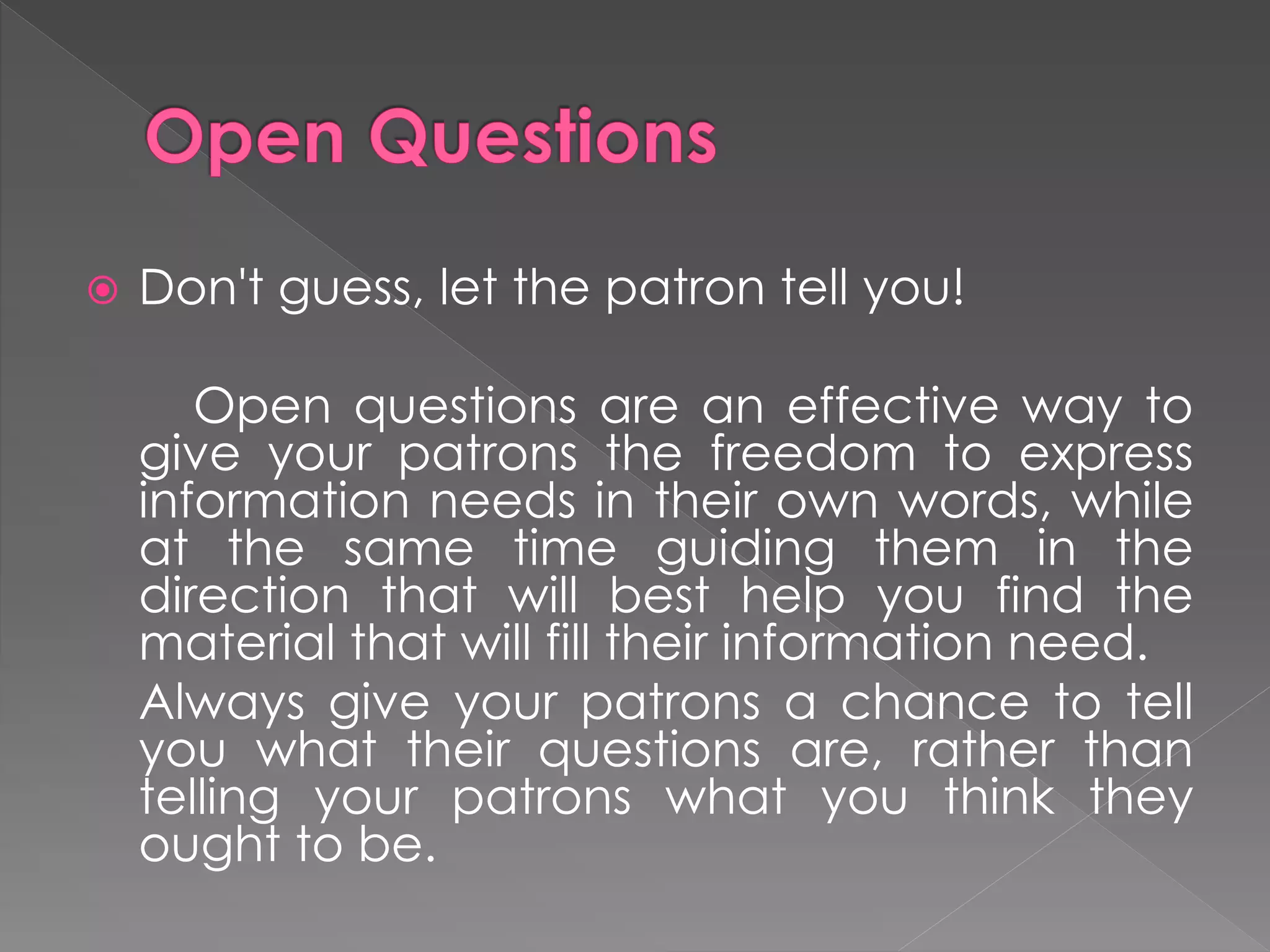 Open Questions

Don't guess, let the patron tell you!

Open questions are an effective way to give your patrons the freedom to express information needs in their own words, while at the same time guiding them in the direction that will best help you find the material that will fill their information need.

Always give your patrons a chance to tell you what their questions are, rather than telling your patrons what you think they ought to be.